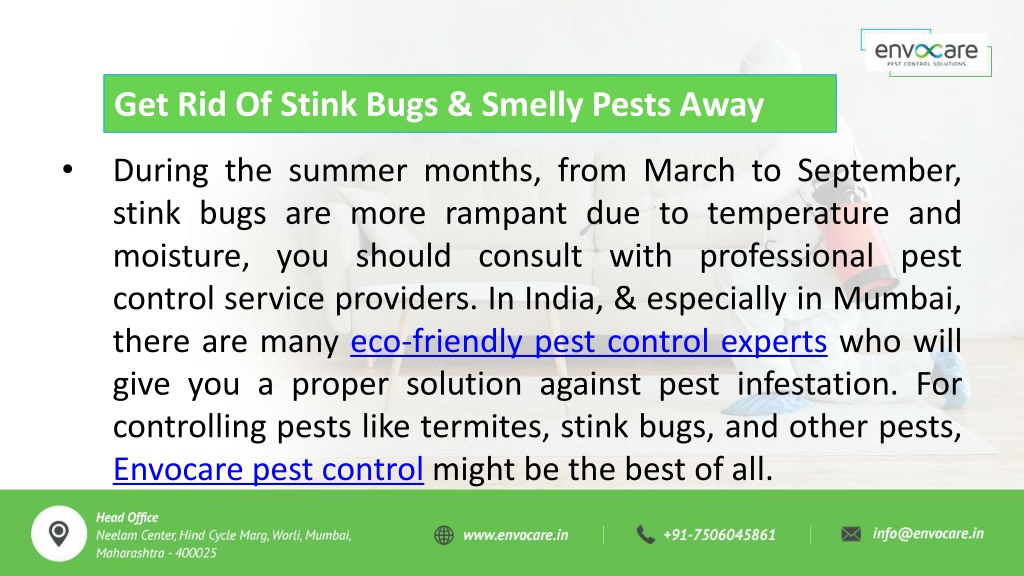 envocare
PEST CONTROL SOLUTIONS

Get Rid Of Stink Bugs & Smelly Pests Away

• During the summer months, from March to September, stink bugs are more rampant due to temperature and moisture, you should consult with professional pest control service providers. In India, & especially in Mumbai, there are many eco-friendly pest control experts who will give you a proper solution against pest infestation. For controlling pests like termites, stink bugs, and other pests, Envocare pest control might be the best of all.

Head Office
Neelam Center, Hind Cycle Marg, Worli, Mumbai, Maharashtra - 400025

www.envocare.in

+91-7506045861

info@envocare.in